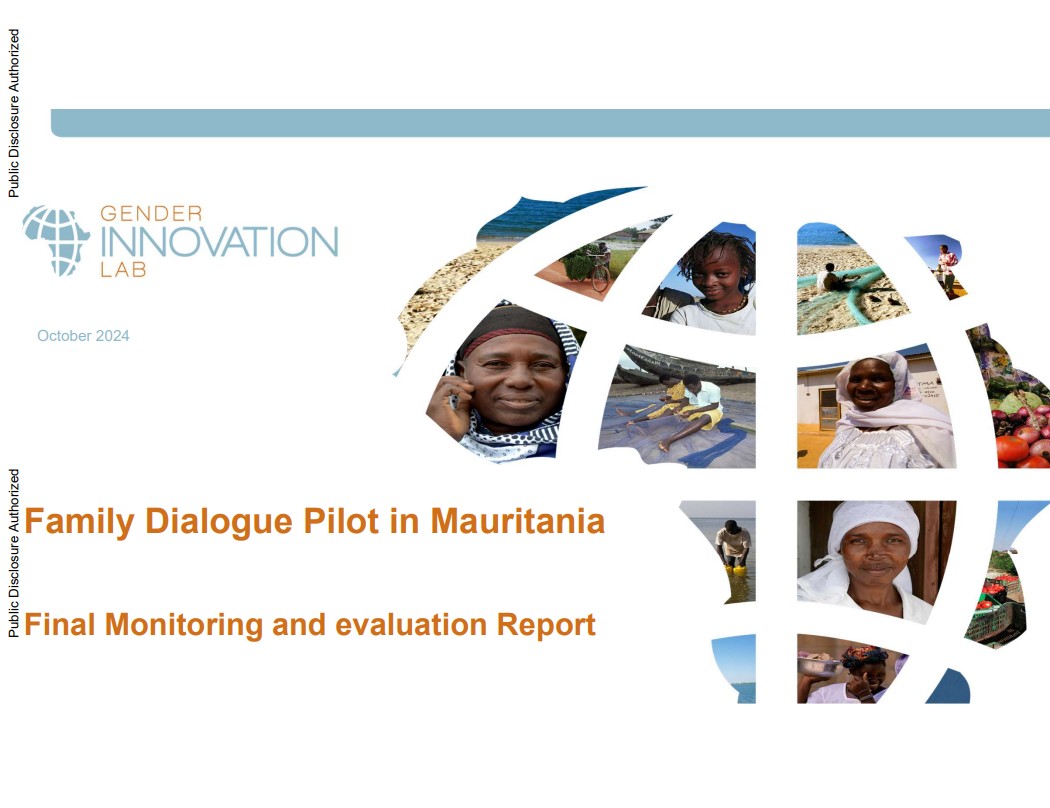 Public Disclosure Authorized

GENDER
INNOVATION
LAB

October 2024

Public Disclosure Authorized

Family Dialogue Pilot in Mauritania

Final Monitoring and evaluation Report